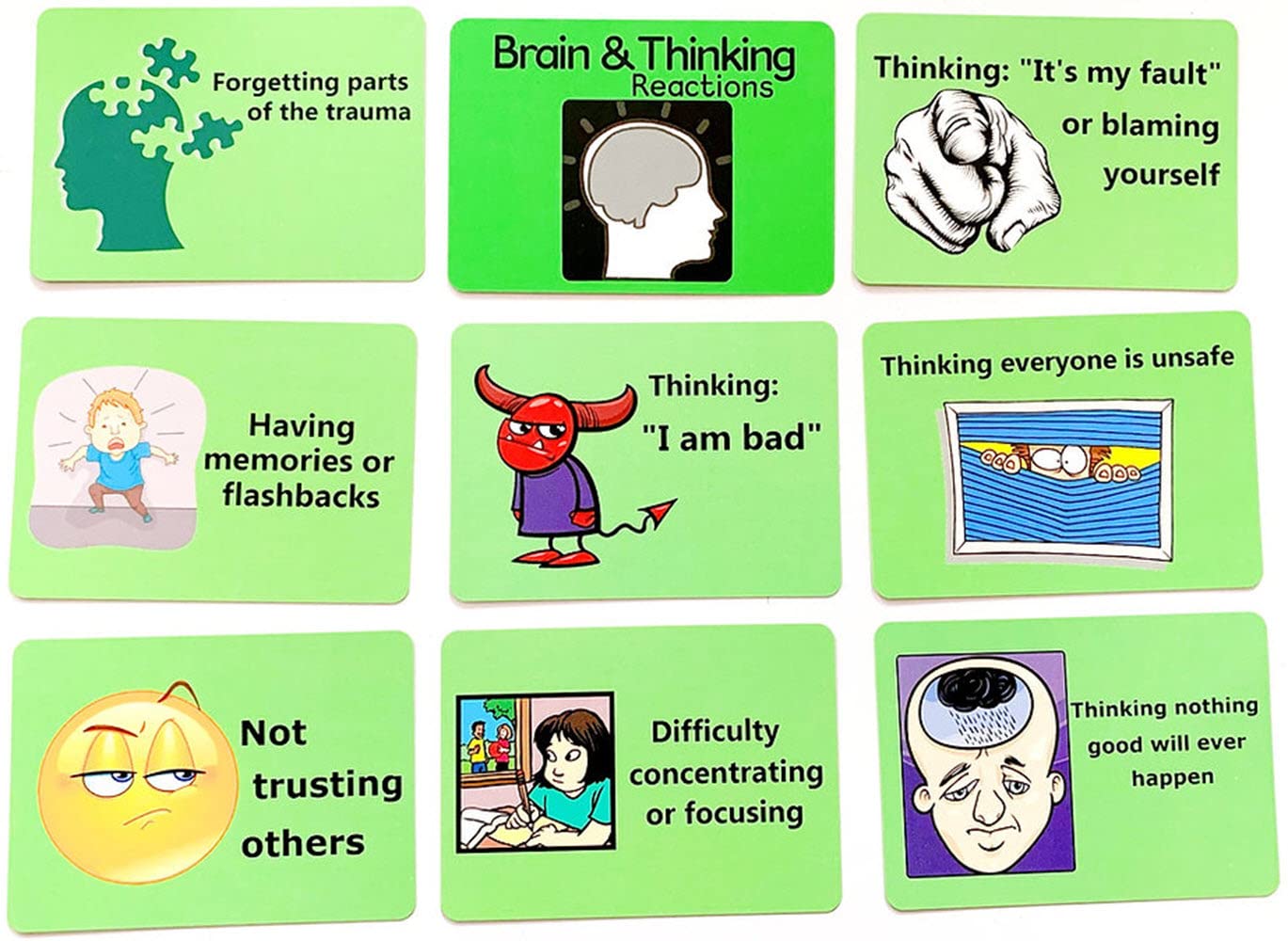 Forgetting parts of the trauma

Brain & Thinking
Reactions

Thinking: "It's my fault" or blaming yourself

Having memories or flashbacks

Thinking: "I am bad"

Thinking everyone is unsafe

Not trusting others

Difficulty concentrating or focusing

Thinking nothing good will ever happen